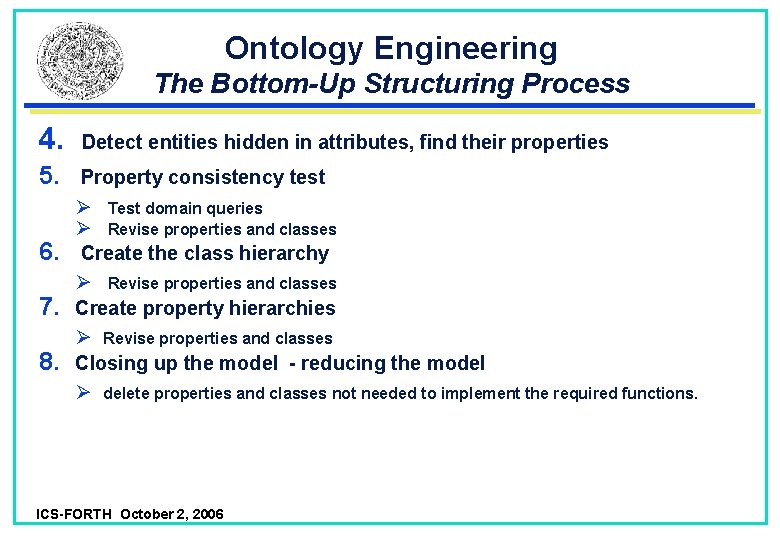 Ontology Engineering
The Bottom-Up Structuring Process

4. Detect entities hidden in attributes, find their properties

5. Property consistency test

➢ Test domain queries
➢ Revise properties and classes

6. Create the class hierarchy

➢ Revise properties and classes

7. Create property hierarchies

➢ Revise properties and classes

8. Closing up the model - reducing the model

➢ delete properties and classes not needed to implement the required functions.

ICS-FORTH October 2, 2006